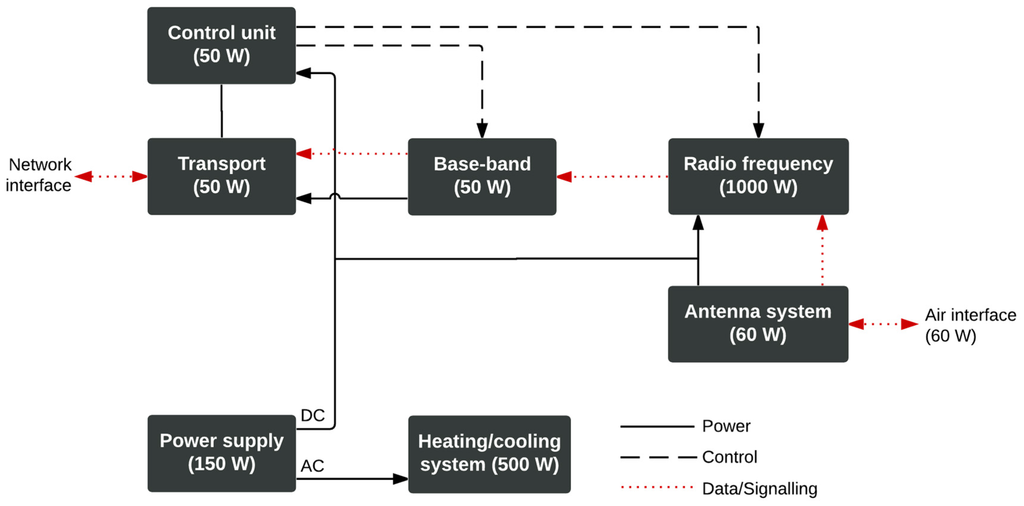 Control unit
(50 W)

Network interface

Transport
(50 W)

Base-band
(50 W)

Radio frequency
(1000 W)

Antenna system
(60 W)

Air interface
(60 W)

DC

Power supply
(150 W)

AC

Heating/cooling
system (500 W)

Power
Control
Data/Signalling